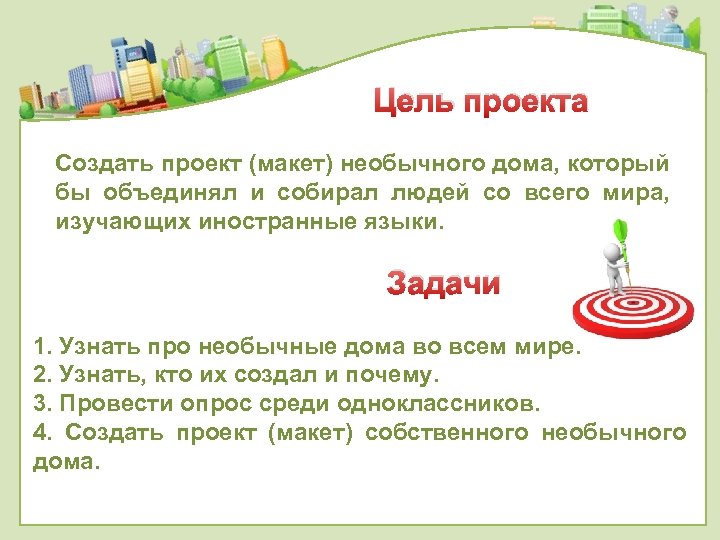 Цель проекта

Создать проект (макет) необычного дома, который бы объединял и собирал людей со всего мира, изучающих иностранные языки.

Задачи

1. Узнать про необычные дома во всем мире.
2. Узнать, кто их создал и почему.
3. Провести опрос среди одноклассников.
4. Создать проект (макет) собственного необычного дома.